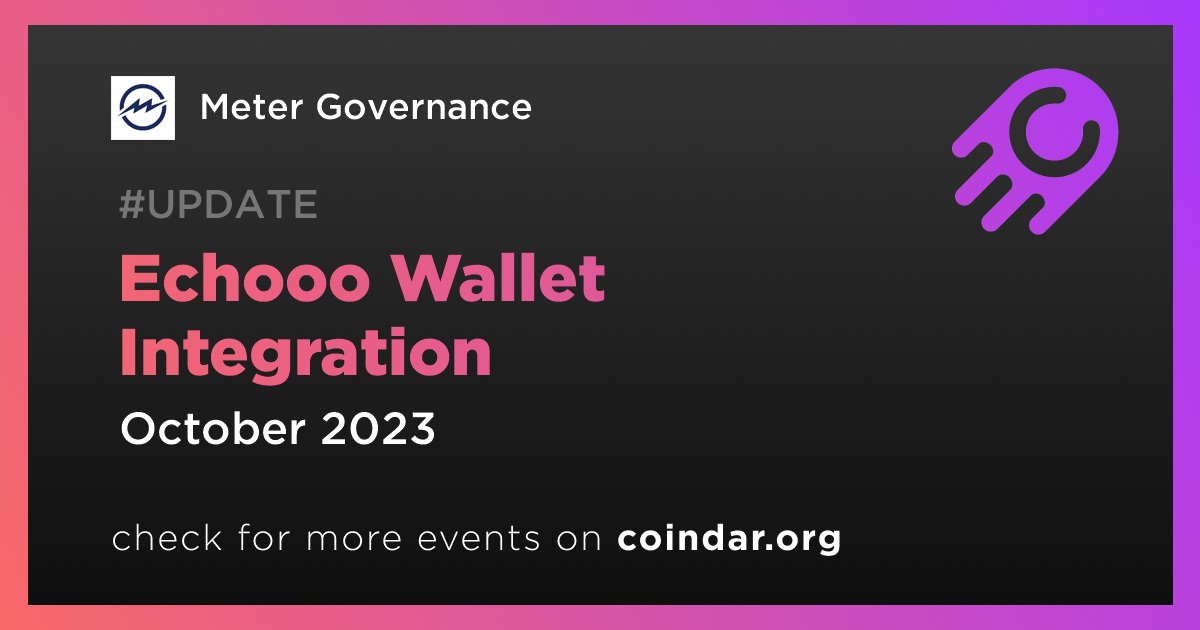 Meter Governance

#UPDATE

Echooo Wallet Integration

October 2023

check for more events on coindar.org